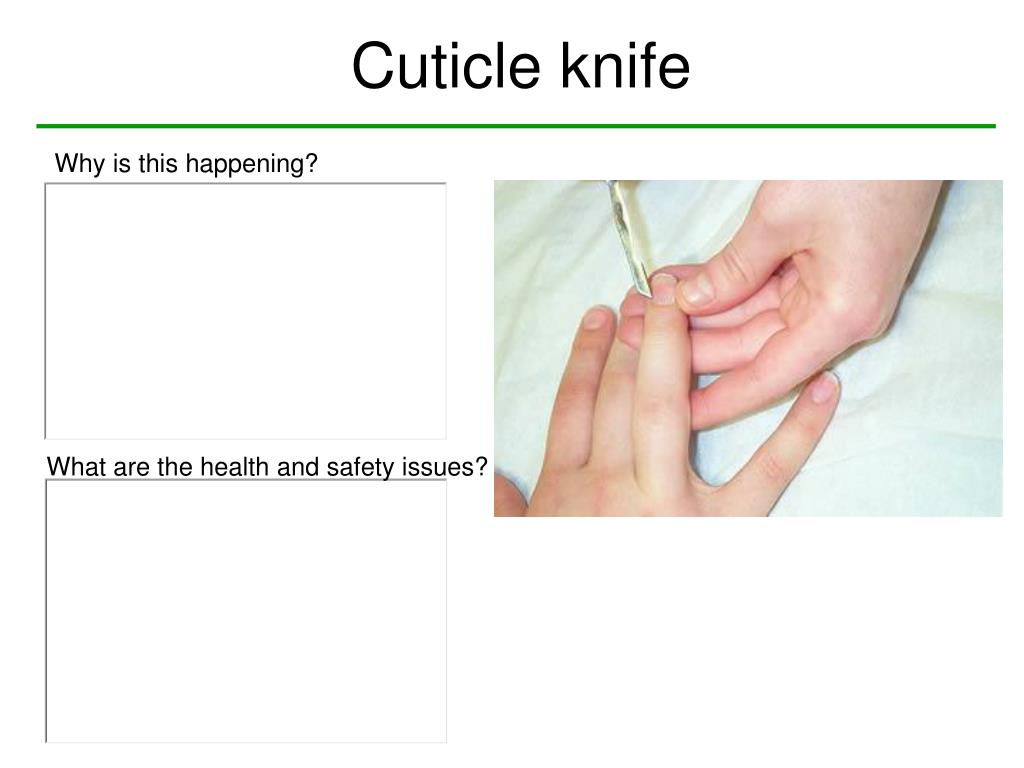 Cuticle knife

Why is this happening?

What are the health and safety issues?